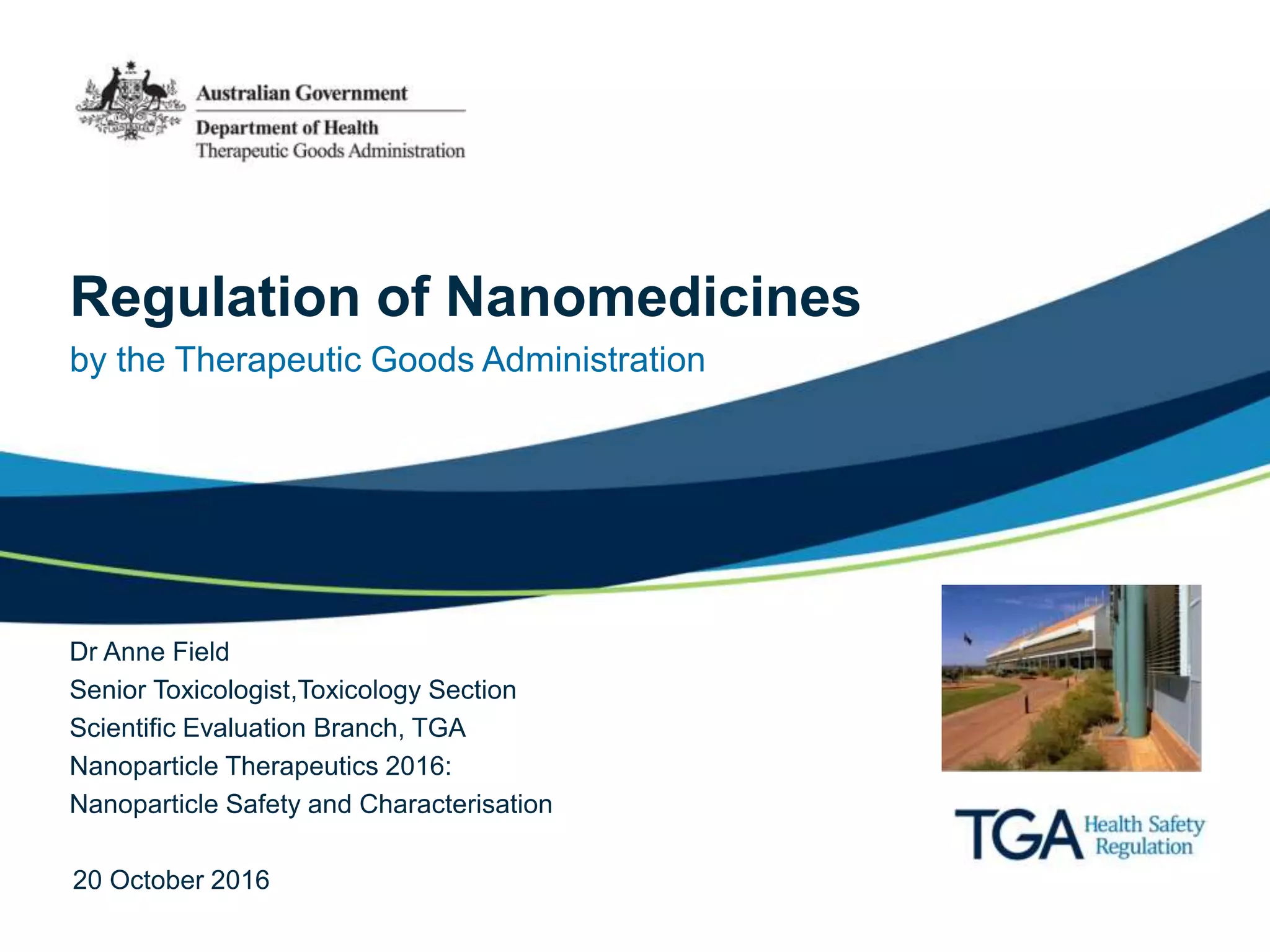 Australian Government
Department of Health
Therapeutic Goods Administration

Regulation of Nanomedicines
by the Therapeutic Goods Administration

Dr Anne Field
Senior Toxicologist,Toxicology Section
Scientific Evaluation Branch, TGA
Nanoparticle Therapeutics 2016:
Nanoparticle Safety and Characterisation

20 October 2016

TGA Health Safety Regulation